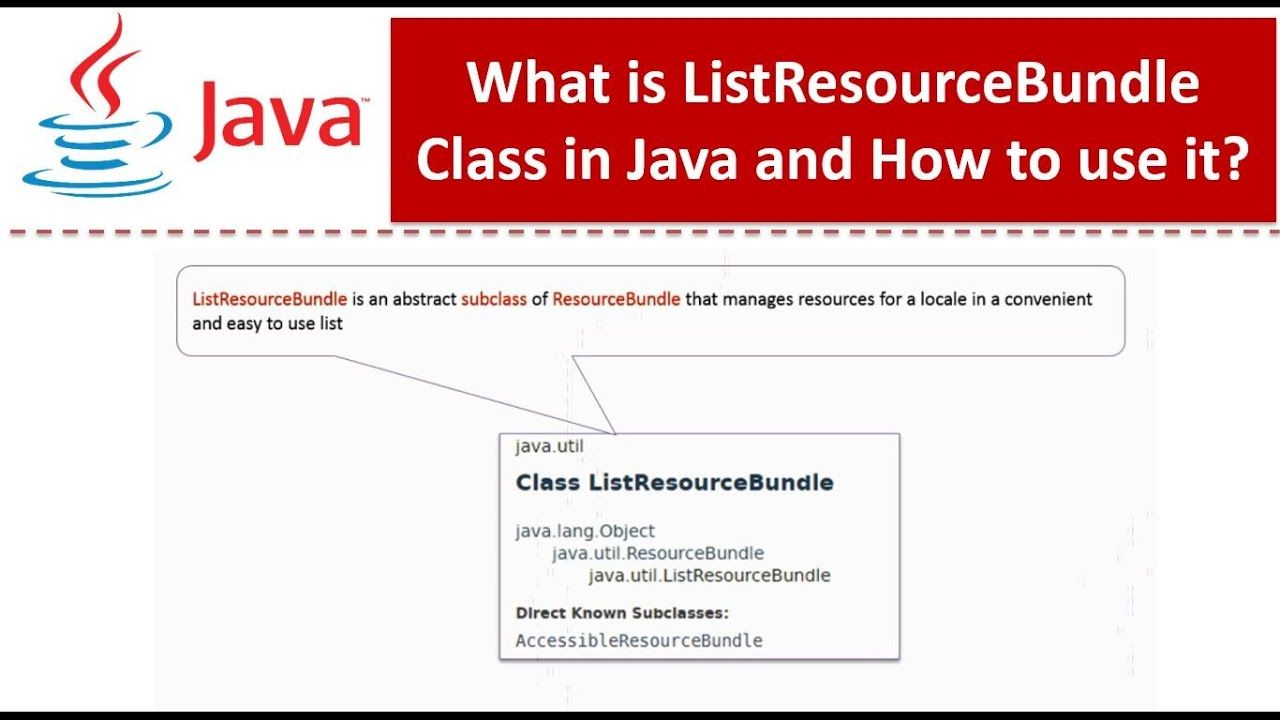 Java

What is ListResourceBundle Class in Java and How to use it?

ListResourceBundle is an abstract subclass of ResourceBundle that manages resources for a locale in a convenient and easy to use list

java.util

Class ListResourceBundle

java.lang.Object
java.util.ResourceBundle
java.util.ListResourceBundle

Direct Known Subclasses:
AccessibleResourceBundle